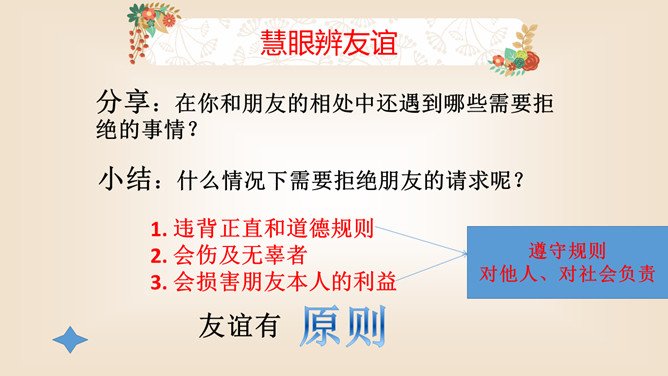 慧眼辨友谊

分享：在你和朋友的相处中还遇到哪些需要拒绝的事情？

小结：什么情况下需要拒绝朋友的请求呢？

1. 违背正直和道德规则
2. 会伤及无辜者
3. 会损害朋友本人的利益

遵守规则
对他人、对社会负责

友谊有 原则